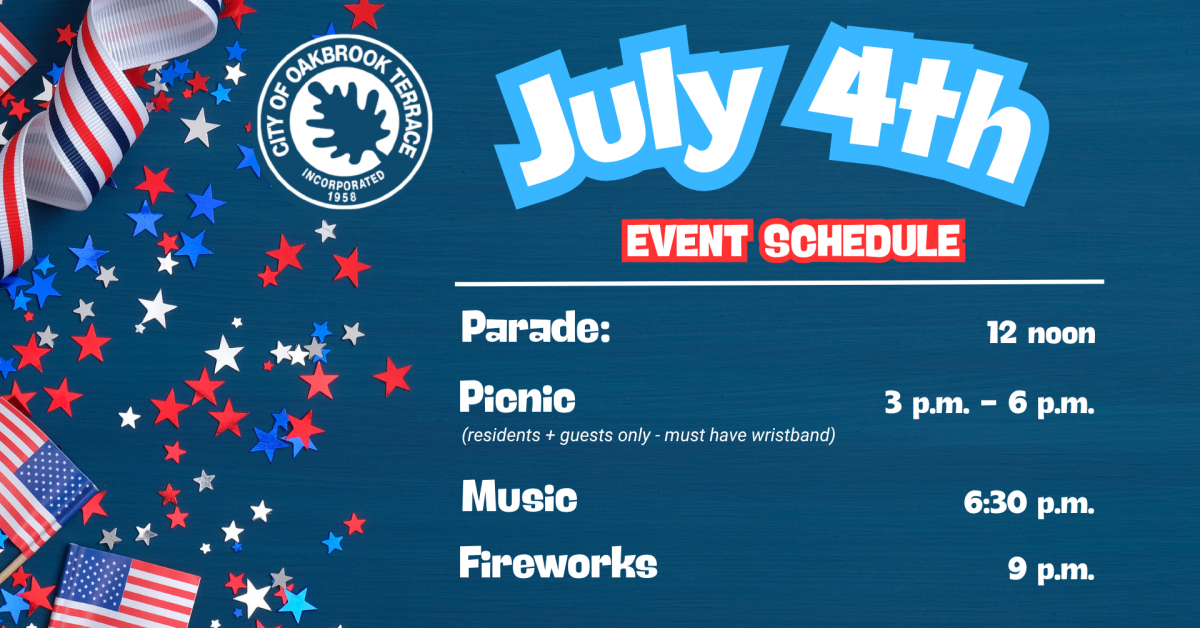 CITY OF OAKBROOK TERRACE
INCORPORATED
1958

July 4th

EVENT SCHEDULE

Parade: 12 noon

Picnic 3 p.m. – 6 p.m.
(residents + guests only - must have wristband)

Music 6:30 p.m.

Fireworks 9 p.m.